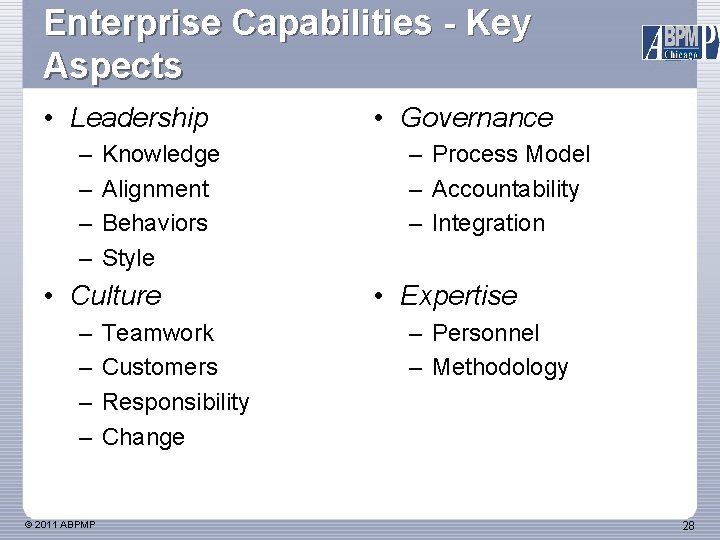 Enterprise Capabilities - Key Aspects

ABPMP Chicago

• Leadership
– Knowledge
– Alignment
– Behaviors
– Style
• Culture
– Teamwork
– Customers
– Responsibility
– Change

• Governance
– Process Model
– Accountability
– Integration
• Expertise
– Personnel
– Methodology

© 2011 ABPMP

28